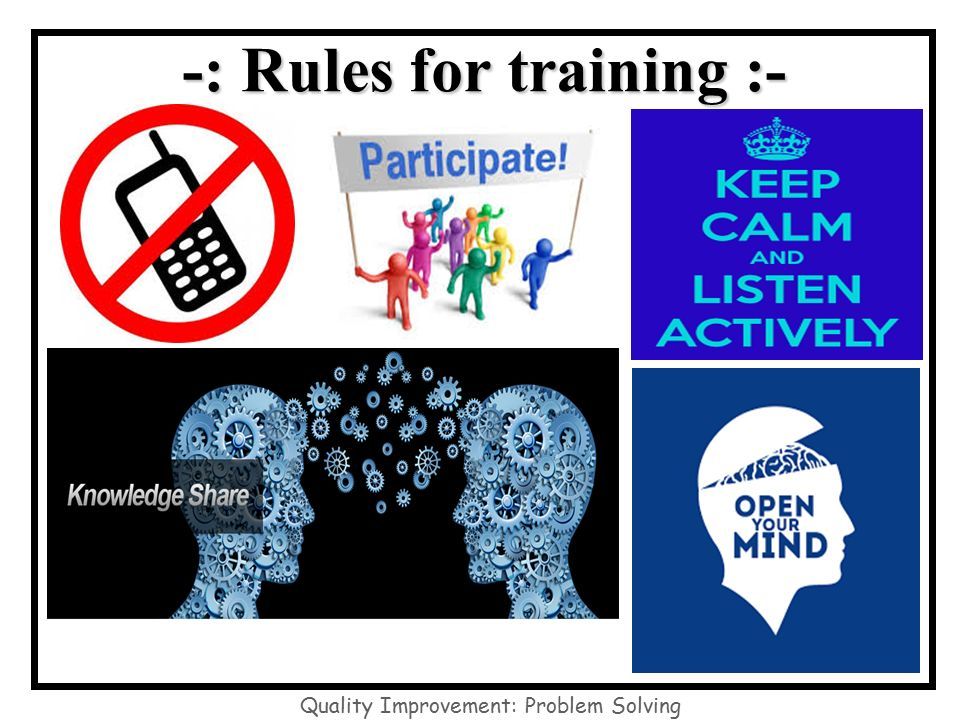 -: Rules for training :-

Participate!

KEEP CALM AND LISTEN ACTIVELY

Knowledge Share

OPEN YOUR MIND

Quality Improvement: Problem Solving